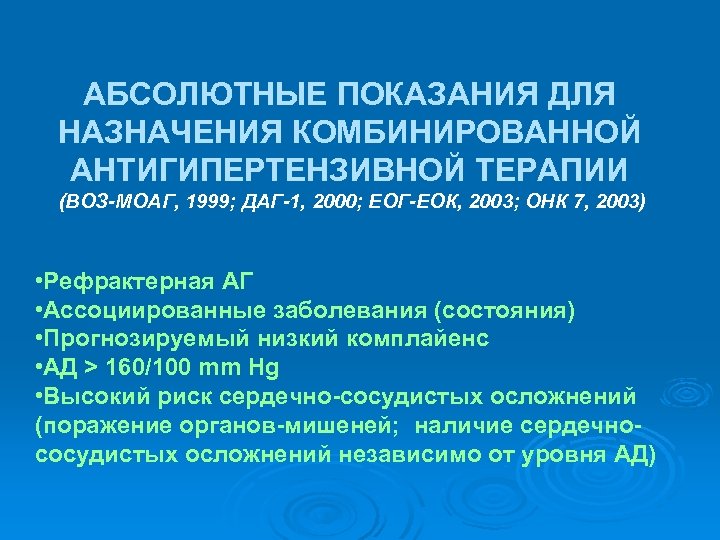 АБСОЛЮТНЫЕ ПОКАЗАНИЯ ДЛЯ НАЗНАЧЕНИЯ КОМБИНИРОВАННОЙ АНТИГИПЕРТЕНЗИВНОЙ ТЕРАПИИ
(ВОЗ-МОАГ, 1999; ДАГ-1, 2000; ЕОГ-ЕОК, 2003; ОНК 7, 2003)

•Рефрактерная АГ
•Ассоциированные заболевания (состояния)
•Прогнозируемый низкий комплайенс
•АД > 160/100 mm Hg
•Высокий риск сердечно-сосудистых осложнений (поражение органов-мишеней; наличие сердечно-сосудистых осложнений независимо от уровня АД)